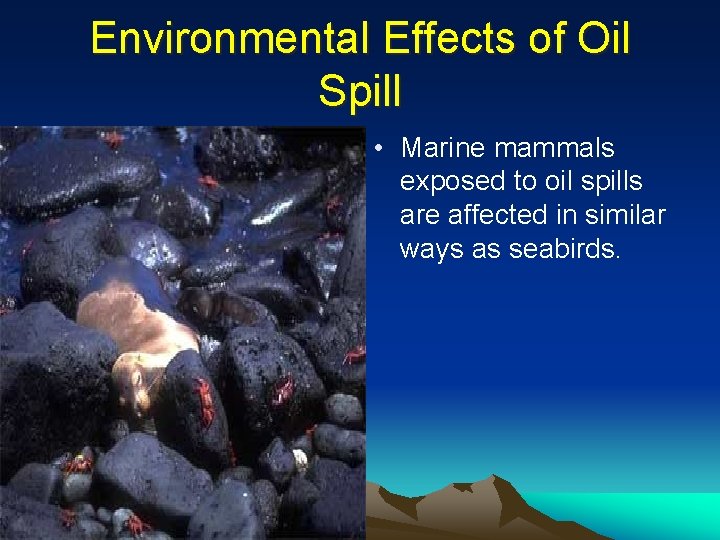 Environmental Effects of Oil Spill

• Marine mammals exposed to oil spills are affected in similar ways as seabirds.